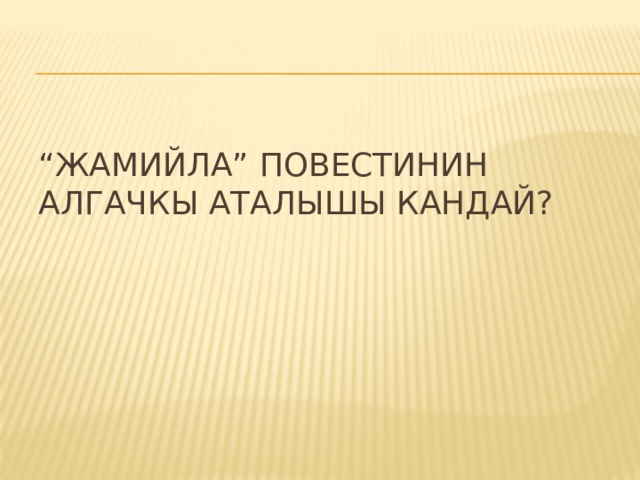 “ЖАМИЙЛА” ПОВЕСТИНИН АЛГАЧКЫ АТАЛЫШЫ КАНДАЙ?